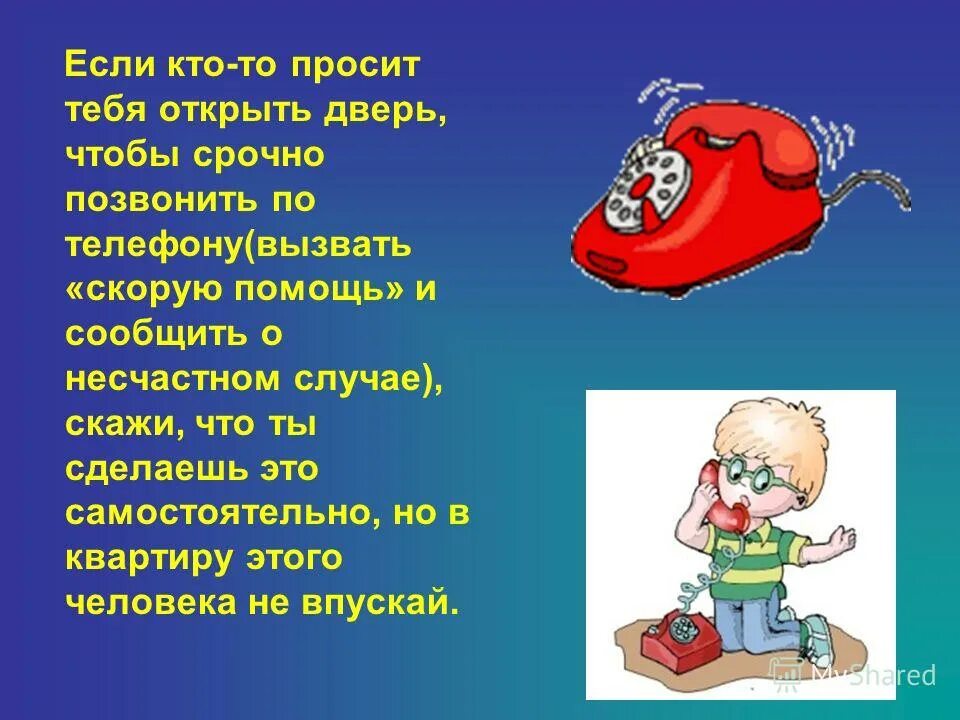 Если кто-то просит тебя открыть дверь, чтобы срочно позвонить по телефону(вызвать «скорую помощь» и сообщить о несчастном случае), скажи, что ты сделаешь это самостоятельно, но в квартиру этого человека не впускай.

MyShared